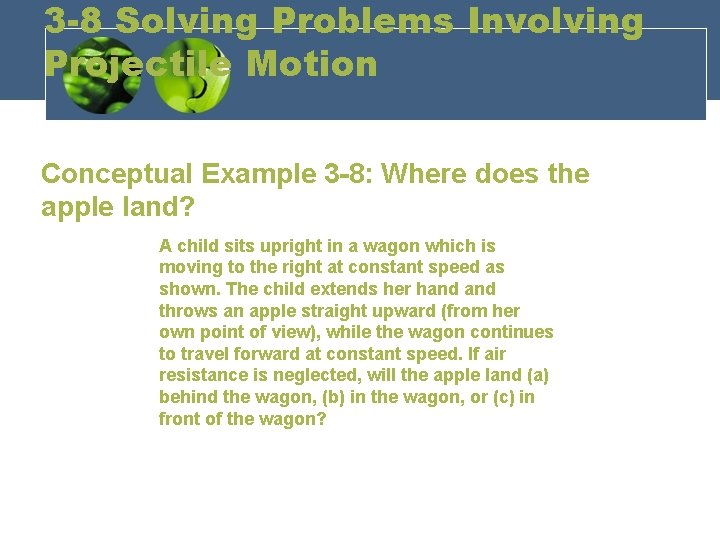 3-8 Solving Problems Involving Projectile Motion

Conceptual Example 3-8: Where does the apple land?

A child sits upright in a wagon which is moving to the right at constant speed as shown. The child extends her hand and throws an apple straight upward (from her own point of view), while the wagon continues to travel forward at constant speed. If air resistance is neglected, will the apple land (a) behind the wagon, (b) in the wagon, or (c) in front of the wagon?